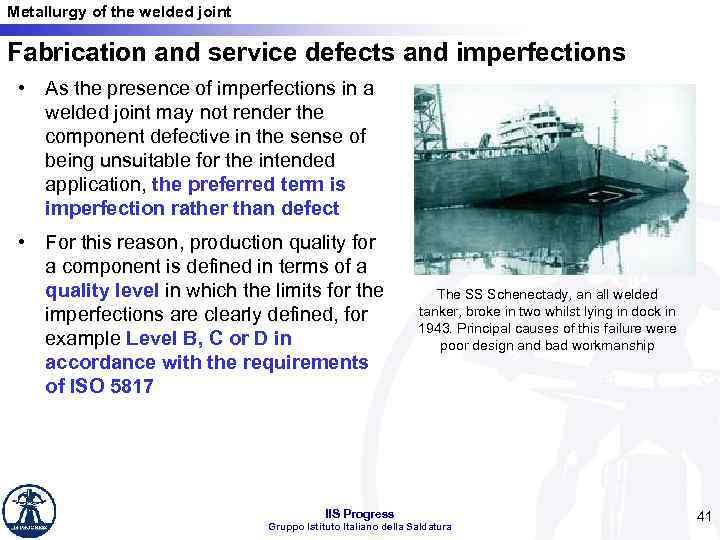 Metallurgy of the welded joint

Fabrication and service defects and imperfections

• As the presence of imperfections in a welded joint may not render the component defective in the sense of being unsuitable for the intended application, the preferred term is imperfection rather than defect

• For this reason, production quality for a component is defined in terms of a quality level in which the limits for the imperfections are clearly defined, for example Level B, C or D in accordance with the requirements of ISO 5817

The SS Schenectady, an all welded tanker, broke in two whilst lying in dock in 1943. Principal causes of this failure were poor design and bad workmanship

IIS Progress
Gruppo Istituto Italiano della Saldatura

41